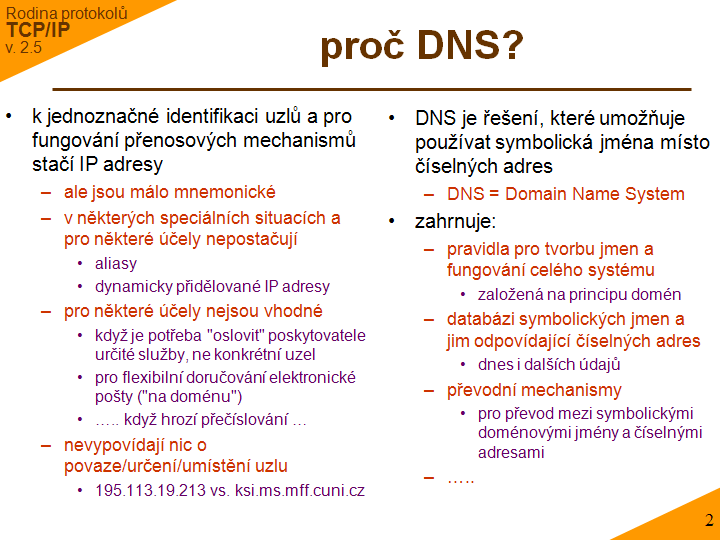 Rodina protokolů
TCP/IP
v. 2.5

proč DNS?

• k jednoznačné identifikaci uzlů a pro fungování přenosových mechanismů stačí IP adresy
– ale jsou málo mnemonické
– v některých speciálních situacích a pro některé účely nepostačují
• aliasy
• dynamicky přidělované IP adresy
– pro některé účely nejsou vhodné
• když je potřeba "oslovit" poskytovatele určité služby, ne konkrétní uzel
• pro flexibilní doručování elektronické pošty ("na doménu")
• ….. když hrozí přečíslování …
– nevypovídají nic o povaze/určení/umístění uzlu
• 195.113.19.213 vs. ksi.ms.mff.cuni.cz

• DNS je řešení, které umožňuje používat symbolická jména místo číselných adres
– DNS = Domain Name System
• zahrnuje:
– pravidla pro tvorbu jmen a fungování celého systému
• založená na principu domén
– databázi symbolických jmen a jim odpovídající číselných adres
• dnes i dalších údajů
– převodní mechanismy
• pro převod mezi symbolickými doménovými jmény a číselnými adresami
– …..

2